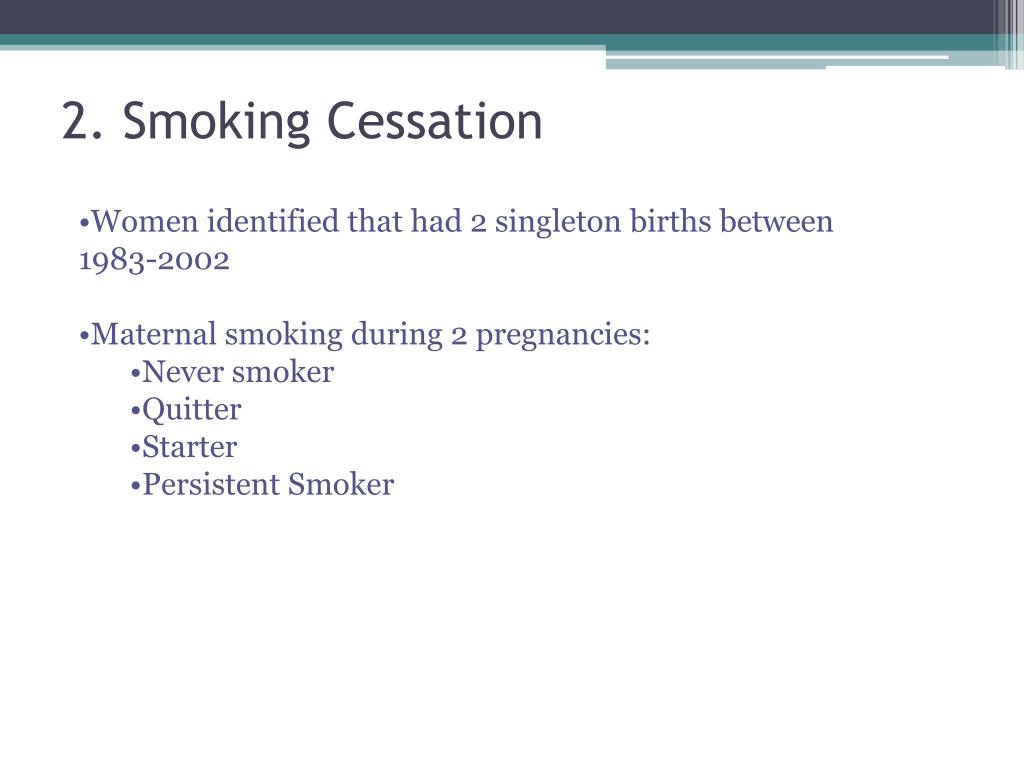 2. Smoking Cessation

•Women identified that had 2 singleton births between 1983-2002

•Maternal smoking during 2 pregnancies:
•Never smoker
•Quitter
•Starter
•Persistent Smoker